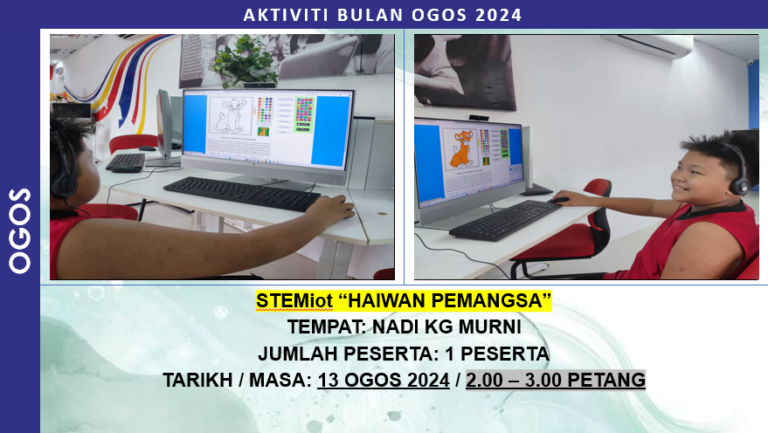 AKTIVITI BULAN OGOS 2024

OGOS

STEMiot “HAIWAN PEMANGSA”

TEMPAT: NADI KG MURNI

JUMLAH PESERTA: 1 PESERTA

TARIKH / MASA: 13 OGOS 2024 / 2.00 – 3.00 PETANG